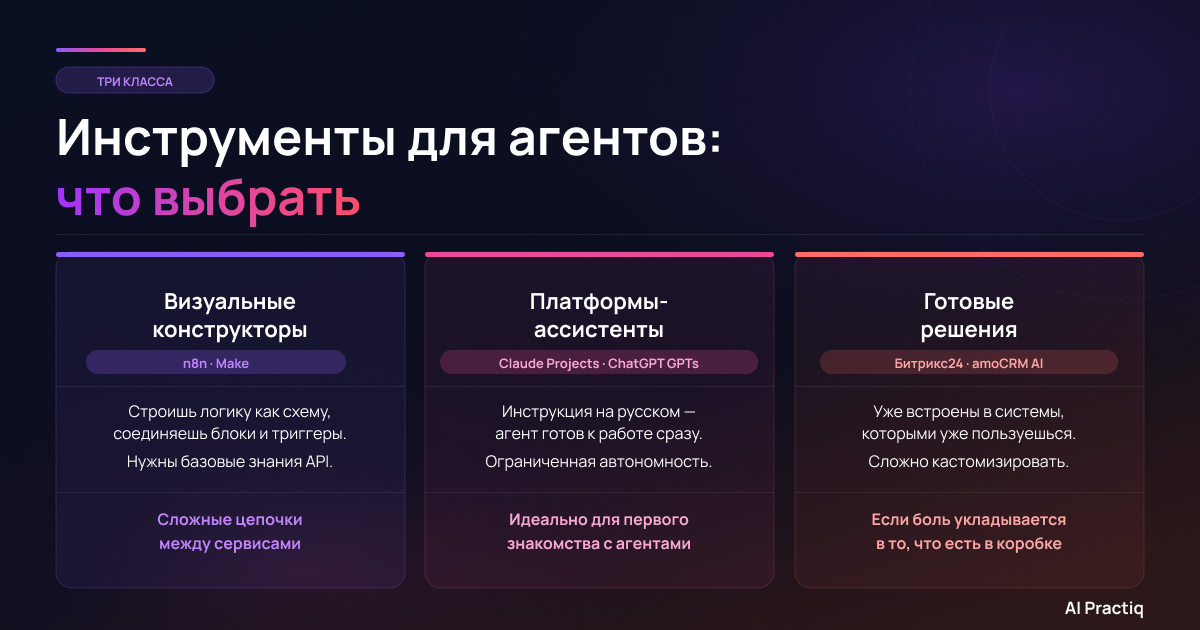 ТРИ КЛАССА

Инструменты для агентов: что выбрать

Визуальные конструкторы
n8n · Make

Строишь логику как схему, соединяешь блоки и триггеры.

Нужны базовые знания API.

Сложные цепочки между сервисами

Платформы-ассистенты
Claude Projects · ChatGPT GPTs

Инструкция на русском — агент готов к работе сразу.

Ограниченная автономность.

Идеально для первого знакомства с агентами

Готовые решения
Битрикс24 · amoCRM AI

Уже встроены в системы, которыми уже пользуешься.

Сложно кастомизировать.

Если боль укладывается в то, что есть в коробке

AI Practiq